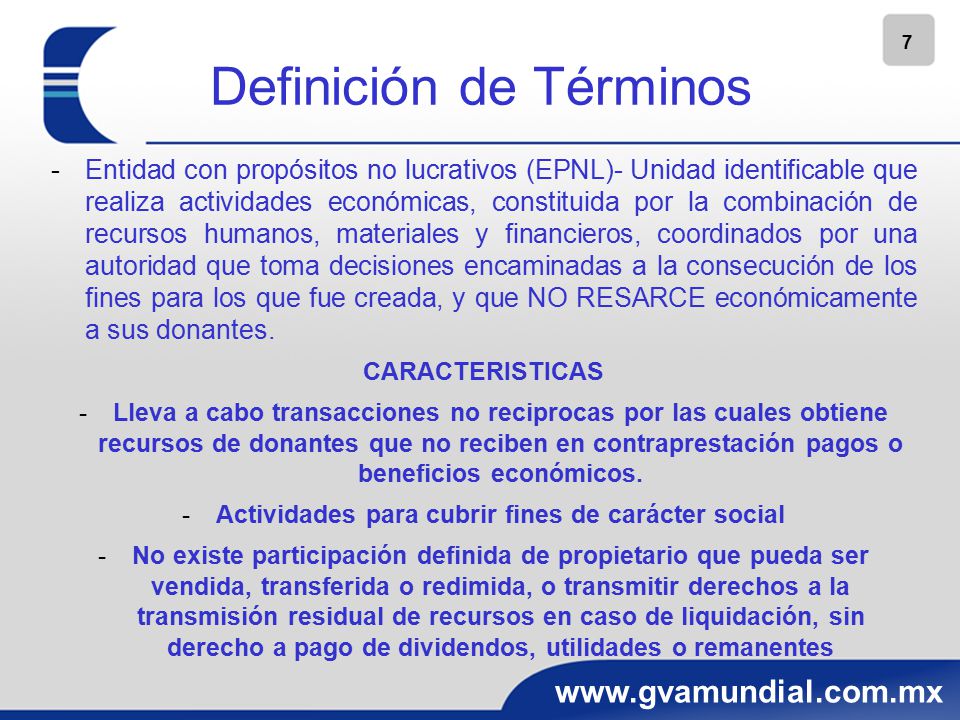 7

Definición de Términos

- Entidad con propósitos no lucrativos (EPNL)- Unidad identificable que realiza actividades económicas, constituida por la combinación de recursos humanos, materiales y financieros, coordinados por una autoridad que toma decisiones encaminadas a la consecución de los fines para los que fue creada, y que NO RESARCE económicamente a sus donantes.

CARACTERISTICAS

- Lleva a cabo transacciones no reciprocas por las cuales obtiene recursos de donantes que no reciben en contraprestación pagos o beneficios económicos.

- Actividades para cubrir fines de carácter social

- No existe participación definida de propietario que pueda ser vendida, transferida o redimida, o transmitir derechos a la transmisión residual de recursos en caso de liquidación, sin derecho a pago de dividendos, utilidades o remanentes

www.gvamundial.com.mx